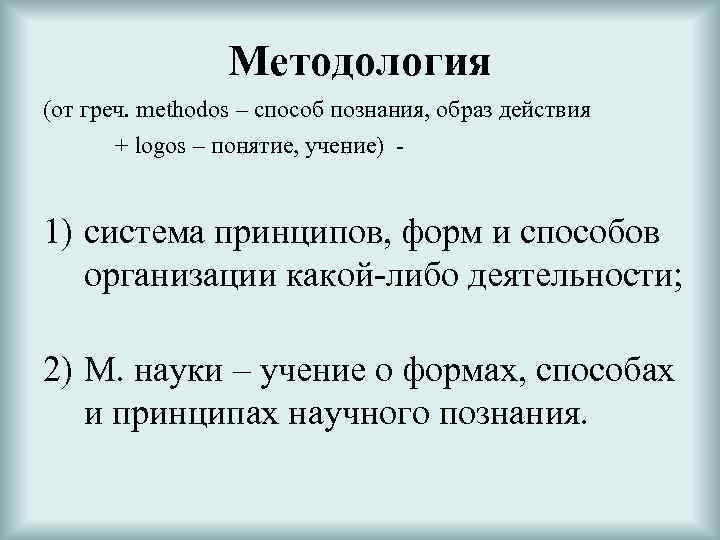 Методология

(от греч. methodos – способ познания, образ действия + logos – понятие, учение) -

1) система принципов, форм и способов организации какой-либо деятельности;

2) М. науки – учение о формах, способах и принципах научного познания.